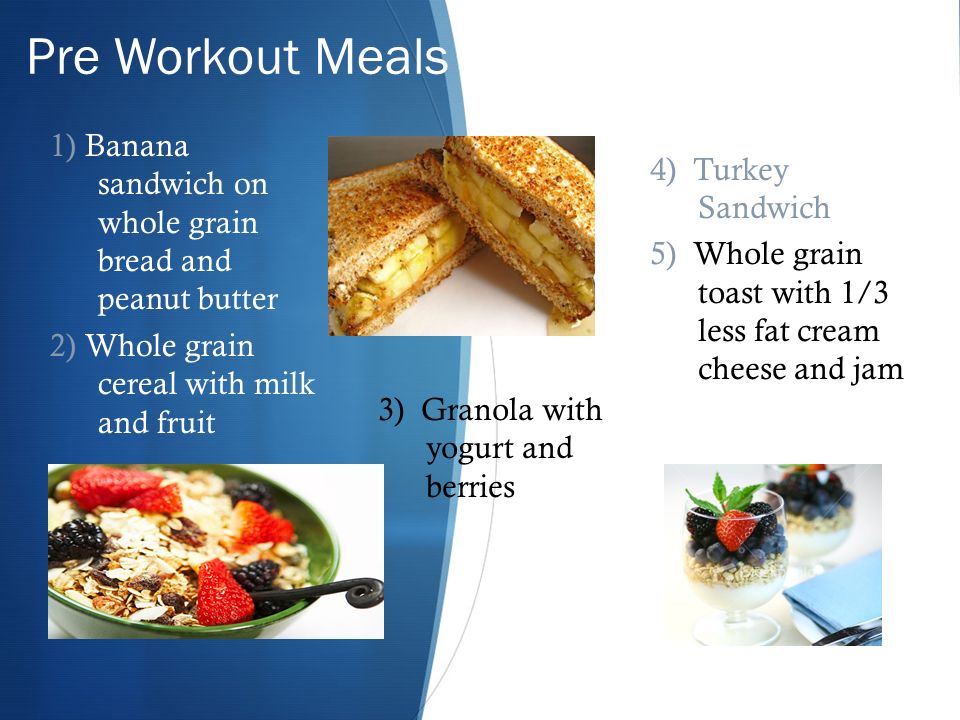 Pre Workout Meals

1) Banana sandwich on whole grain bread and peanut butter

2) Whole grain cereal with milk and fruit

3) Granola with yogurt and berries

4) Turkey Sandwich

5) Whole grain toast with 1/3 less fat cream cheese and jam